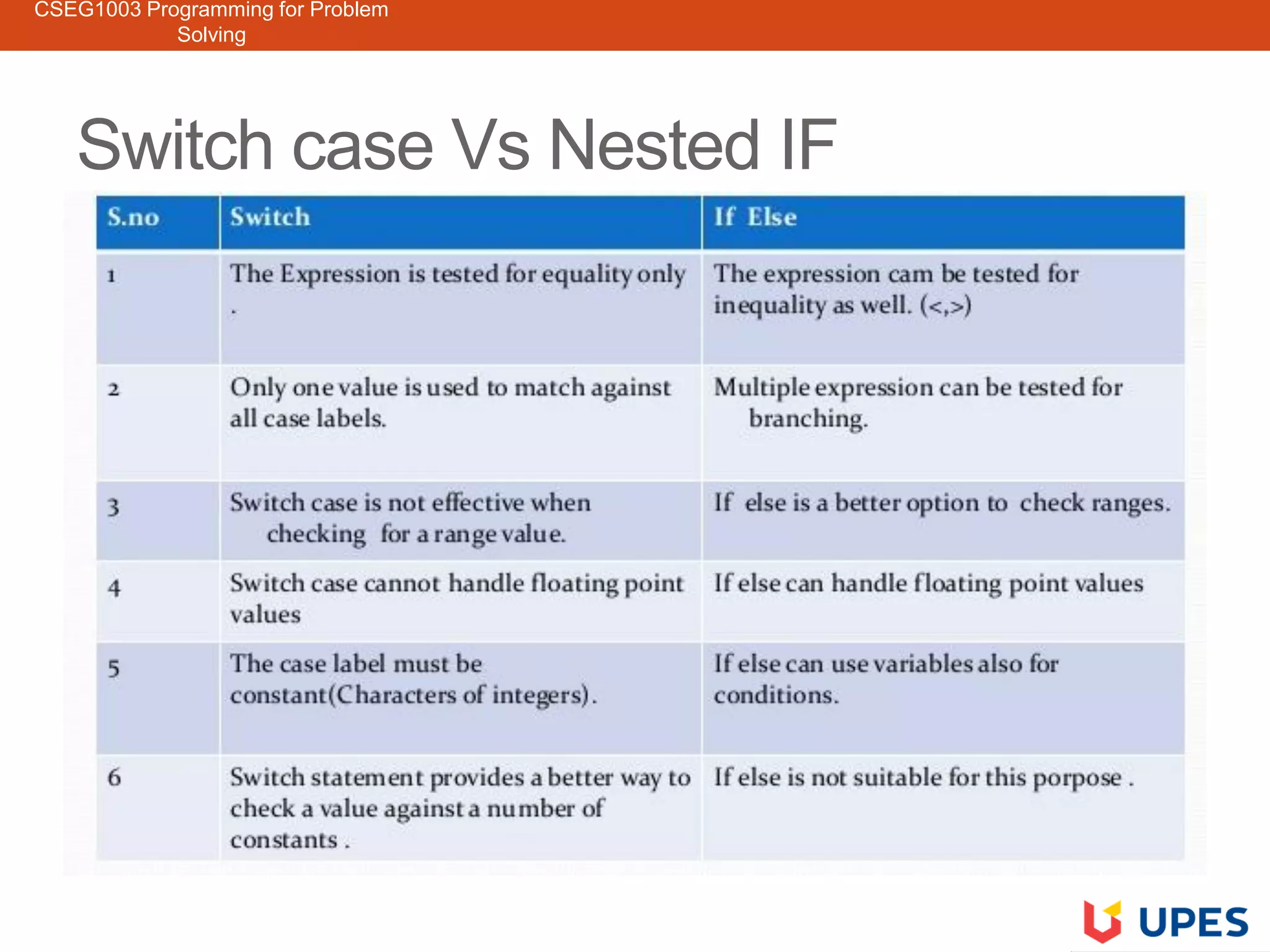 CSEG1003 Programming for Problem Solving

Switch case Vs Nested IF

| S.no | Switch | If Else |
|---|---|---|
| 1 | The Expression is tested for equality only . | The expression cam be tested for inequality as well. (<,>) |
| 2 | Only one value is used to match against all case labels. | Multiple expression can be tested for branching. |
| 3 | Switch case is not effective when checking for a range value. | If else is a better option to check ranges. |
| 4 | Switch case cannot handle floating point values | If else can handle floating point values |
| 5 | The case label must be constant(Characters of integers). | If else can use variables also for conditions. |
| 6 | Switch statement provides a better way to check a value against a number of constants . | If else is not suitable for this porpose . |

UPES